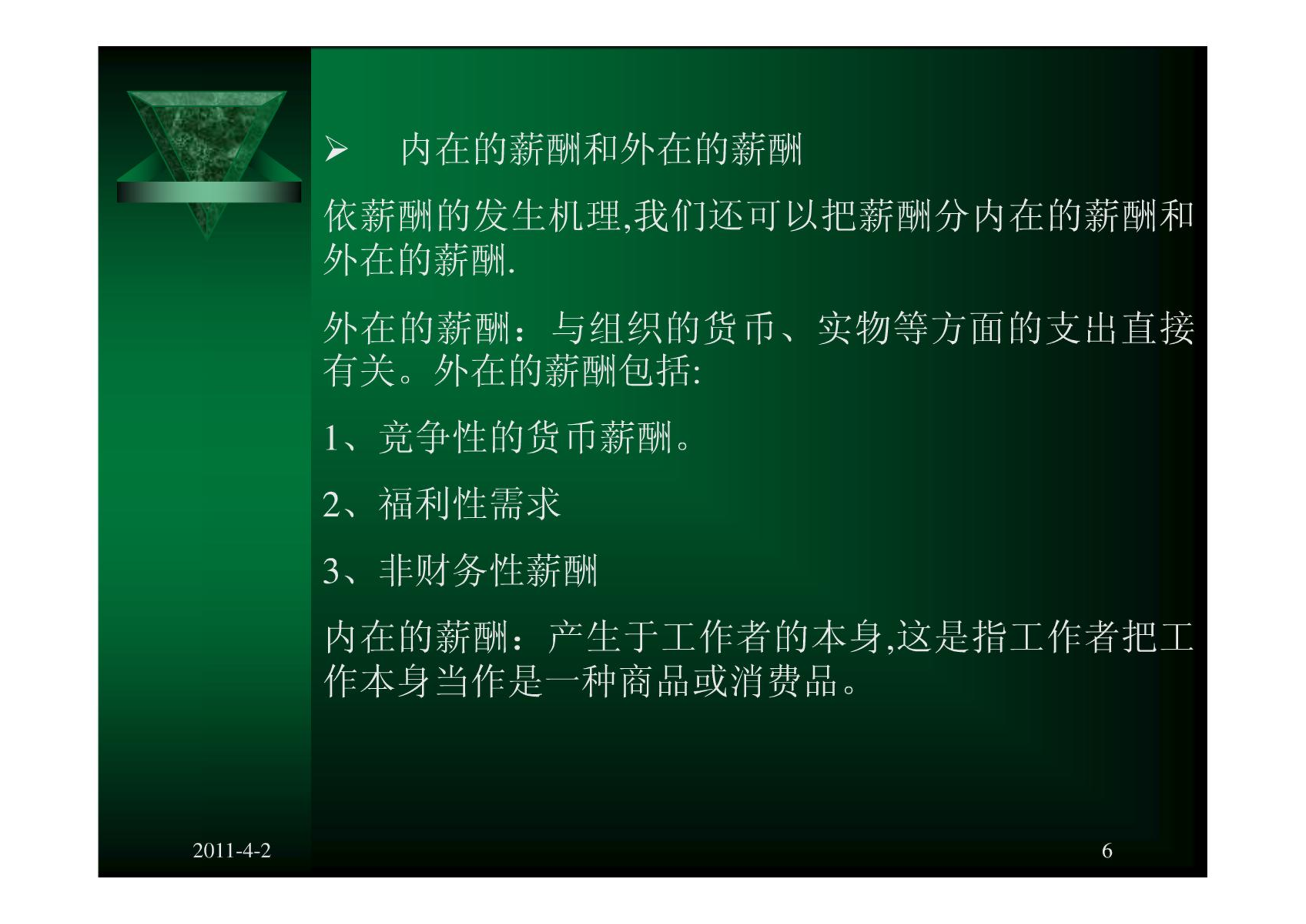 ➢ 内在的薪酬和外在的薪酬

依薪酬的发生机理,我们还可以把薪酬分内在的薪酬和外在的薪酬.

外在的薪酬：与组织的货币、实物等方面的支出直接有关。外在的薪酬包括:

1、竞争性的货币薪酬。

2、福利性需求

3、非财务性薪酬

内在的薪酬：产生于工作者的本身,这是指工作者把工作本身当作是一种商品或消费品。

2011-4-2

6